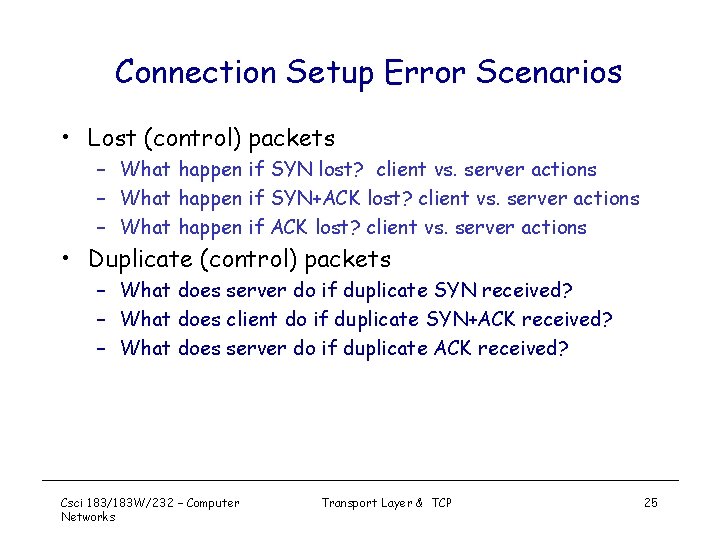 Connection Setup Error Scenarios

• Lost (control) packets
  – What happen if SYN lost? client vs. server actions
  – What happen if SYN+ACK lost? client vs. server actions
  – What happen if ACK lost? client vs. server actions
• Duplicate (control) packets
  – What does server do if duplicate SYN received?
  – What does client do if duplicate SYN+ACK received?
  – What does server do if duplicate ACK received?

Csci 183/183W/232 – Computer Networks

Transport Layer & TCP

25